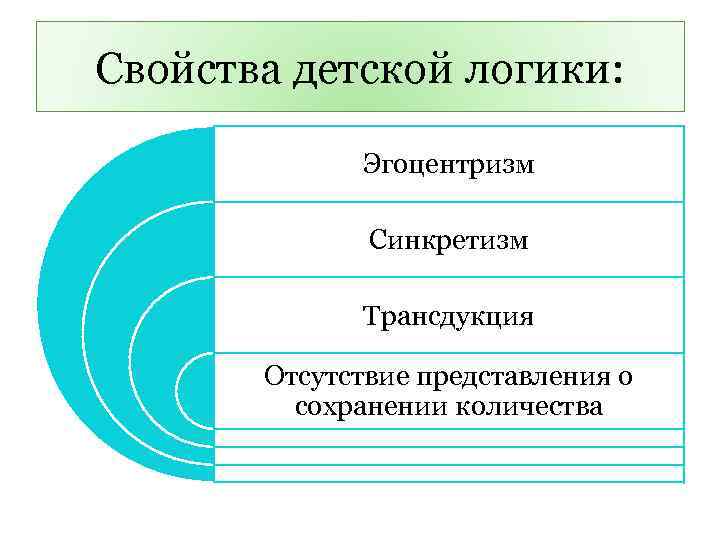 Свойства детской логики:

Эгоцентризм

Синкретизм

Трансдукция

Отсутствие представления о сохранении количества